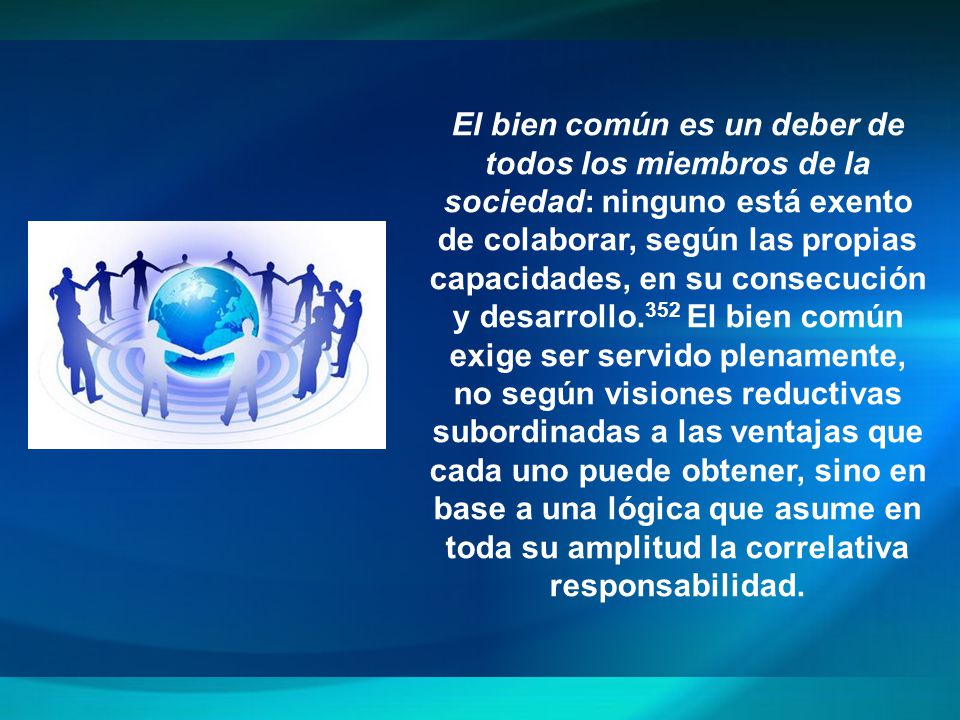 El bien común es un deber de todos los miembros de la sociedad: ninguno está exento de colaborar, según las propias capacidades, en su consecución y desarrollo.$^{352}$ El bien común exige ser servido plenamente, no según visiones reductivas subordinadas a las ventajas que cada uno puede obtener, sino en base a una lógica que asume en toda su amplitud la correlativa responsabilidad.